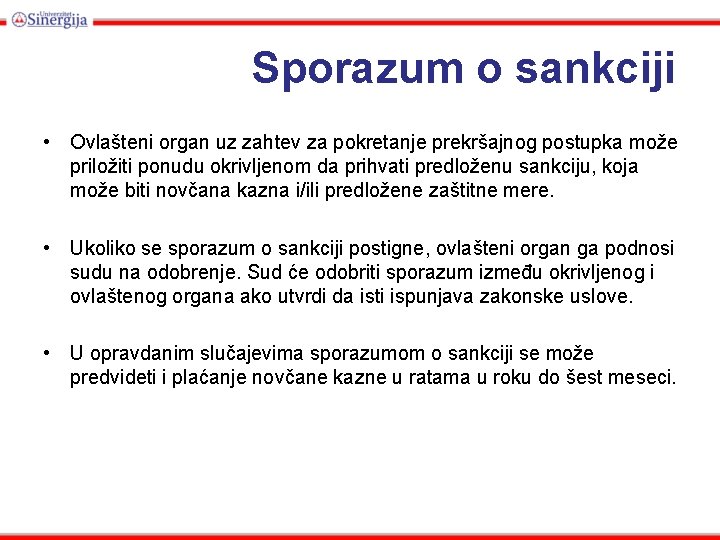 Univerzitet Sinergija

Sporazum o sankciji

• Ovlašteni organ uz zahtev za pokretanje prekršajnog postupka može priložiti ponudu okrivljenom da prihvati predloženu sankciju, koja može biti novčana kazna i/ili predložene zaštitne mere.

• Ukoliko se sporazum o sankciji postigne, ovlašteni organ ga podnosi sudu na odobrenje. Sud će odobriti sporazum između okrivljenog i ovlaštenog organa ako utvrdi da isti ispunjava zakonske uslove.

• U opravdanim slučajevima sporazumom o sankciji se može predvideti i plaćanje novčane kazne u ratama u roku do šest meseci.